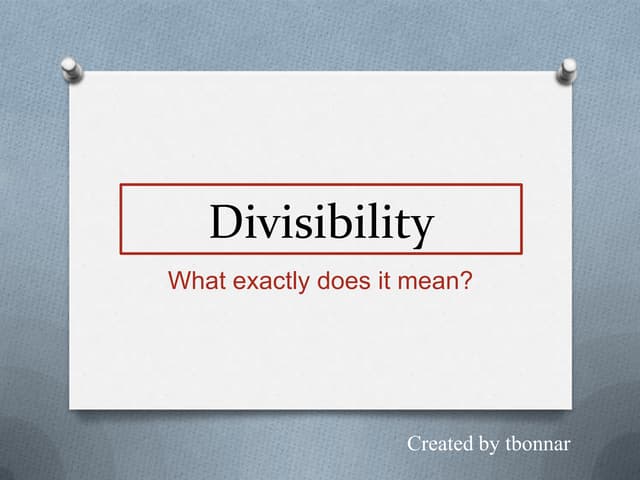 Divisibility

What exactly does it mean?

Created by tbonnar